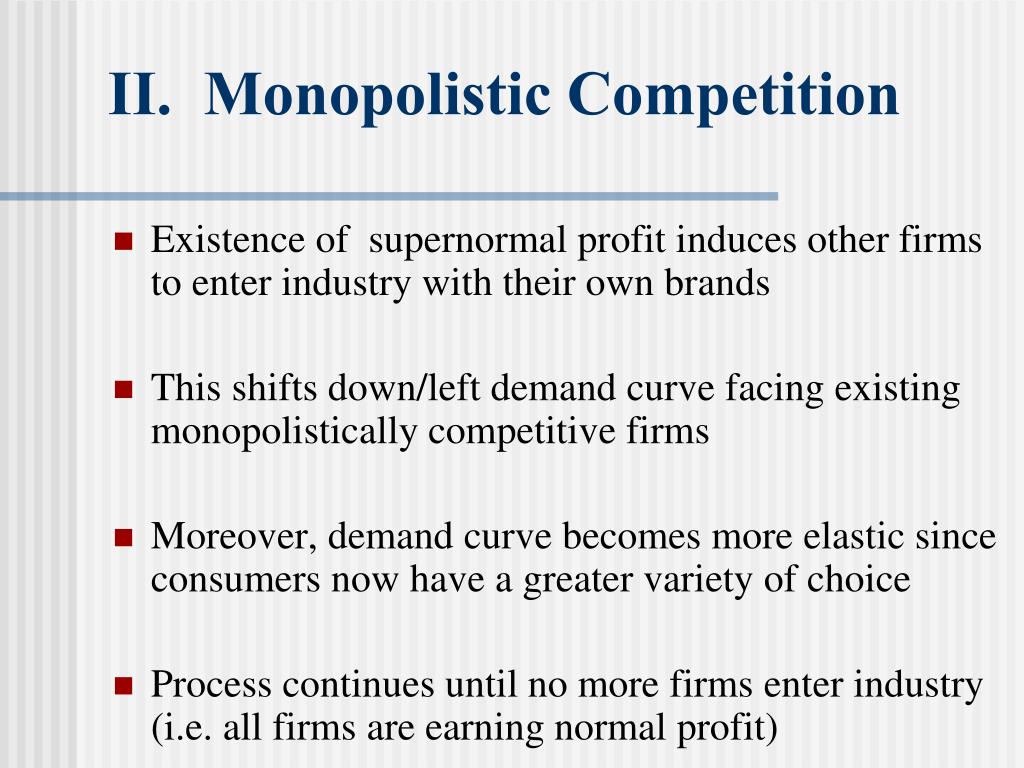 II. Monopolistic Competition

Existence of supernormal profit induces other firms to enter industry with their own brands

This shifts down/left demand curve facing existing monopolistically competitive firms

Moreover, demand curve becomes more elastic since consumers now have a greater variety of choice

Process continues until no more firms enter industry (i.e. all firms are earning normal profit)